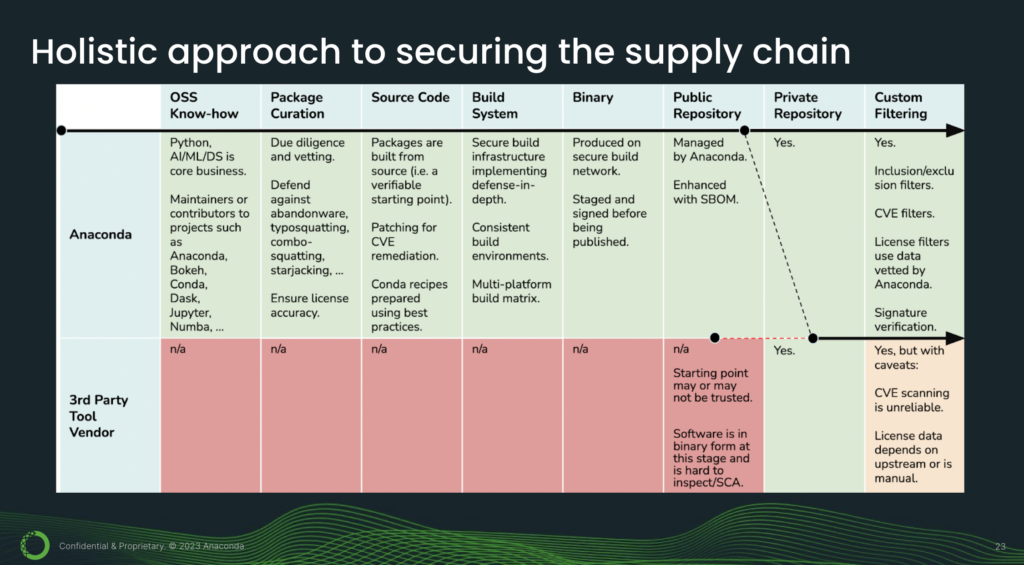 Holistic approach to securing the supply chain

| | OSS Know-how | Package Curation | Source Code | Build System | Binary | Public Repository | Private Repository | Custom Filtering |
|---|---|---|---|---|---|---|---|---|
| Anaconda | Python, AI/ML/DS is core business. Maintainers or contributors to projects such as Anaconda, Bokeh, Conda, Dask, Jupyter, Numba, ... | Due diligence and vetting. Defend against abandonware, typosquatting, combo-squatting, starjacking, ... Ensure license accuracy. | Packages are built from source (i.e. a verifiable starting point). Patching for CVE remediation. Conda recipes prepared using best practices. | Secure build infrastructure implementing defense-in-depth. Consistent build environments. Multi-platform build matrix. | Produced on secure build network. Staged and signed before being published. | Managed by Anaconda. Enhanced with SBOM. | Yes. | Yes. Inclusion/exclusion filters. CVE filters. License filters use data vetted by Anaconda. Signature verification. |
| 3rd Party Tool Vendor | n/a | n/a | n/a | n/a | n/a | n/a Starting point may or may not be trusted. Software is in binary form at this stage and is hard to inspect/SCA. | Yes. | Yes, but with caveats: CVE scanning is unreliable. License data depends on upstream or is manual. |

Confidential & Proprietary. © 2023 Anaconda

23